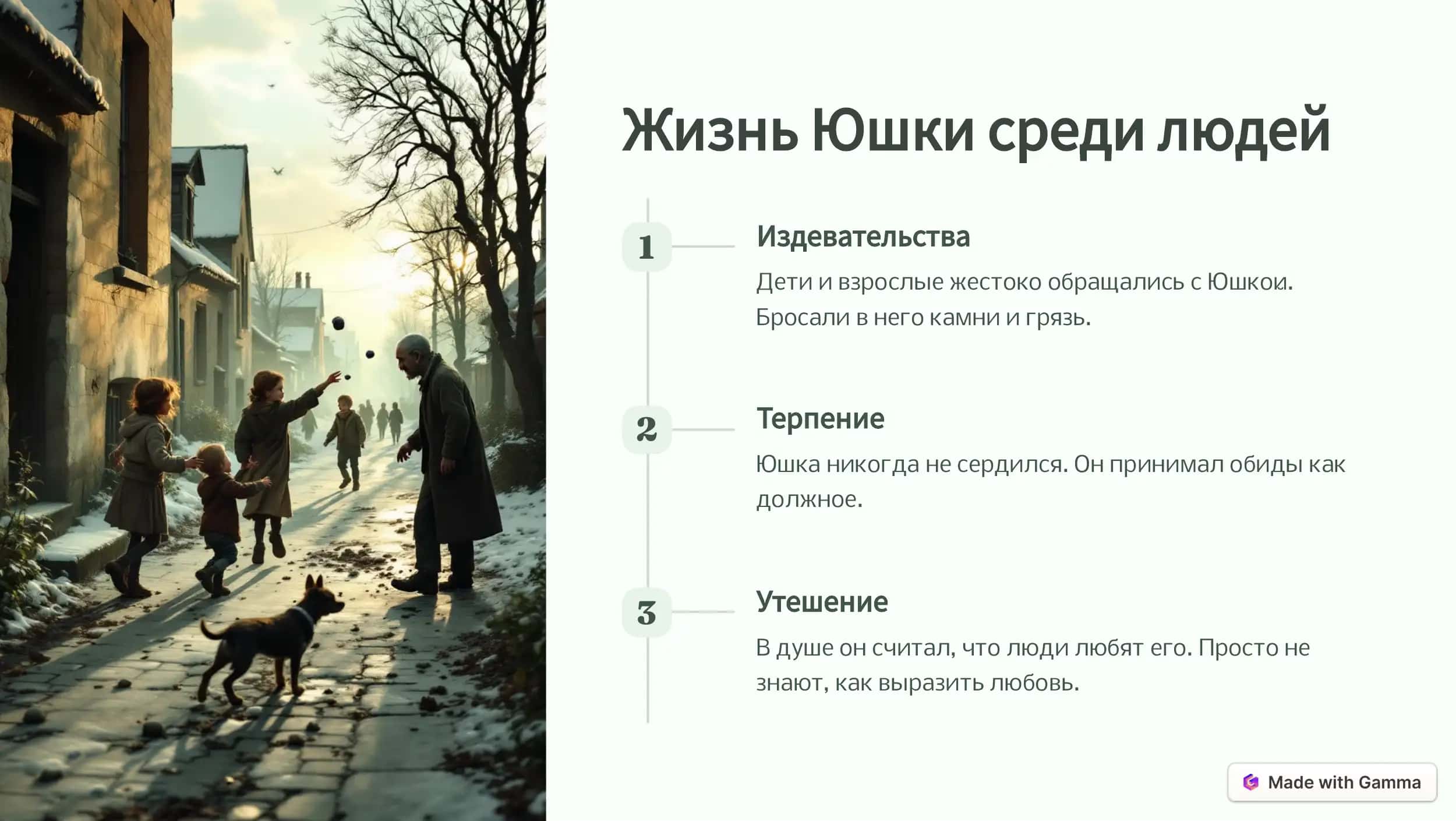 Жизнь Юшки среди людей

1

Издевательства

Дети и взрослые жестоко обращались с Юшкой. Бросали в него камни и грязь.

2

Терпение

Юшка никогда не сердился. Он принимал обиды как должное.

3

Утешение

В душе он считал, что люди любят его. Просто не знают, как выразить любовь.

Made with Gamma